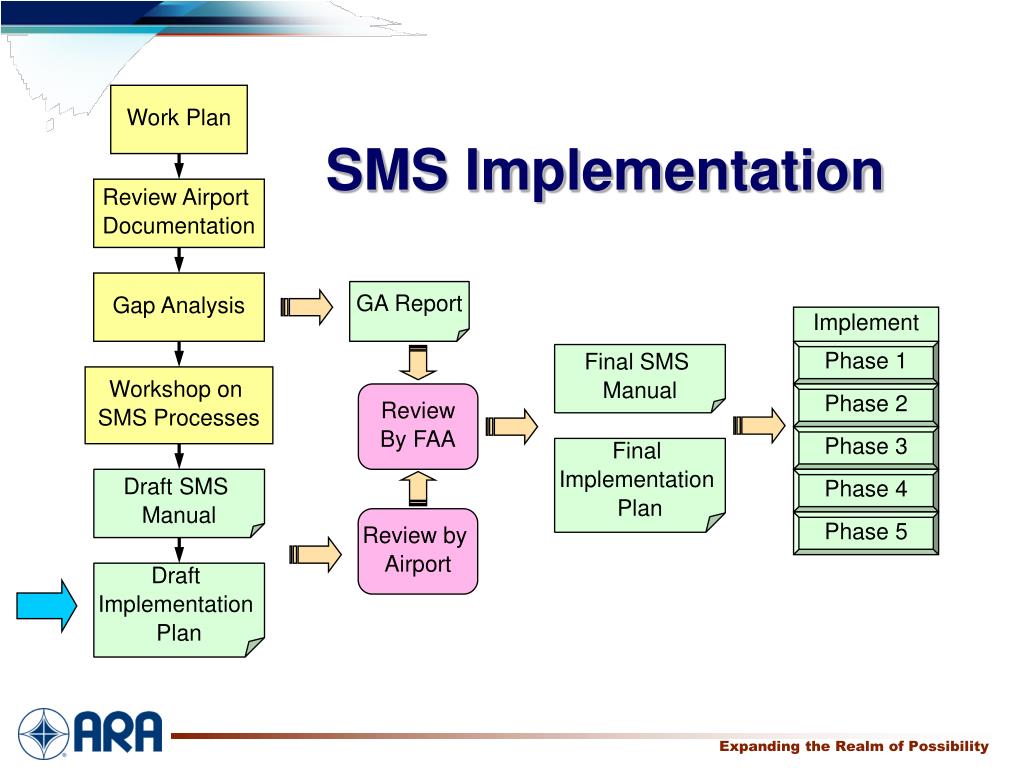 SMS Implementation

Work Plan

Review Airport Documentation

Gap Analysis

Workshop on SMS Processes

Draft SMS Manual

Draft Implementation Plan

GA Report

Review By FAA

Review by Airport

Final SMS Manual

Final Implementation Plan

Implement

Phase 1

Phase 2

Phase 3

Phase 4

Phase 5

ARA

Expanding the Realm of Possibility